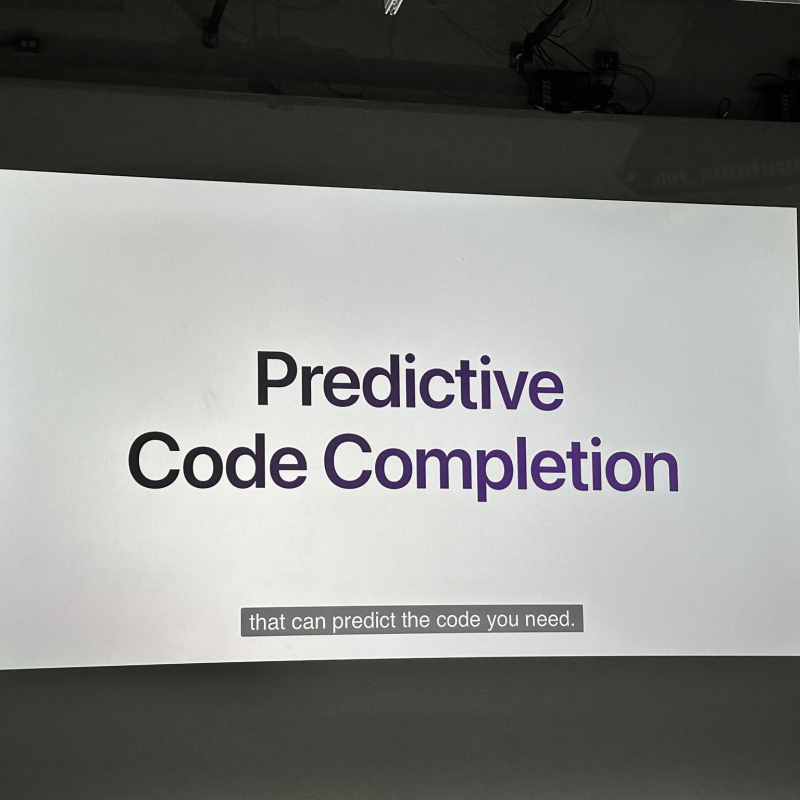 Predictive
Code Completion

that can predict the code you need.